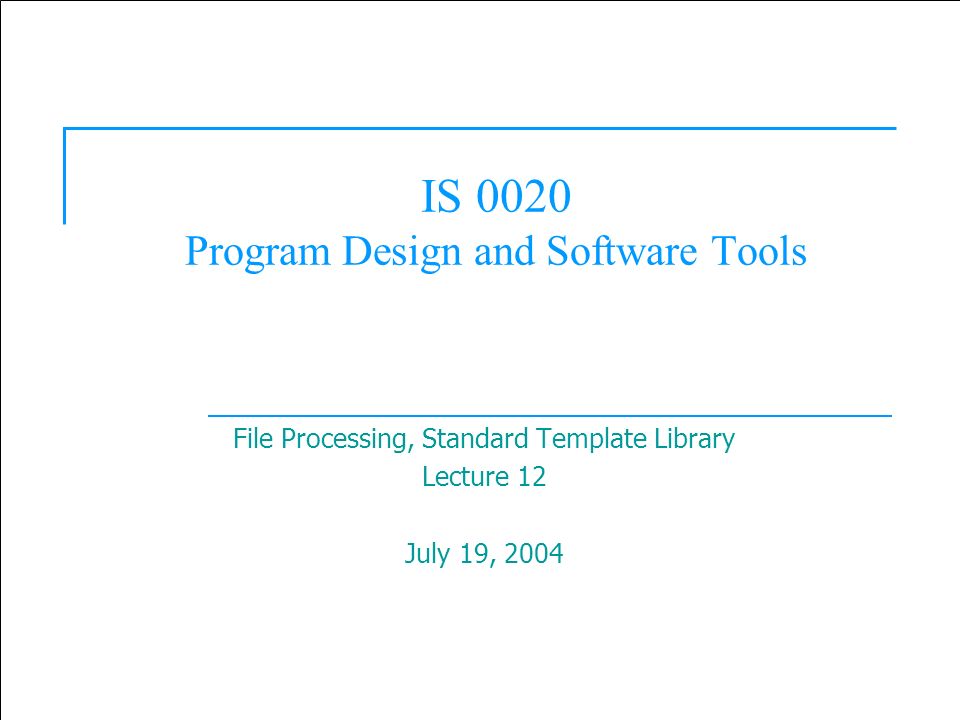 IS 0020
Program Design and Software Tools

File Processing, Standard Template Library
Lecture 12

July 19, 2004